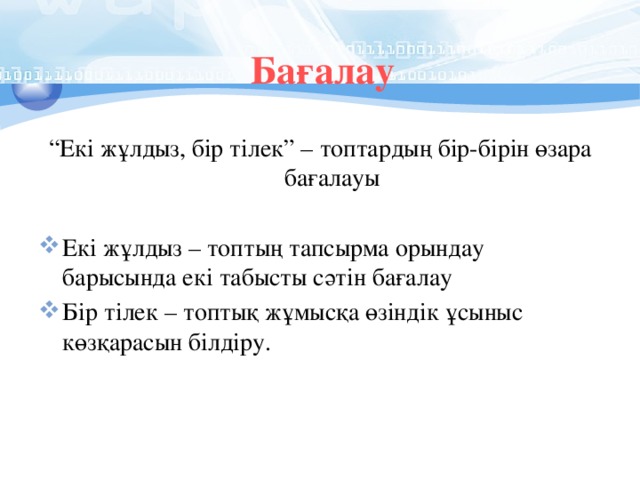 Бағалау

“Екі жұлдыз, бір тілек” – топтардың бір-бірін өзара бағалауы

Екі жұлдыз – топтың тапсырма орындау барысында екі табысты сәтін бағалау

Бір тілек – топтық жұмысқа өзіндік ұсыныс көзқарасын білдіру.